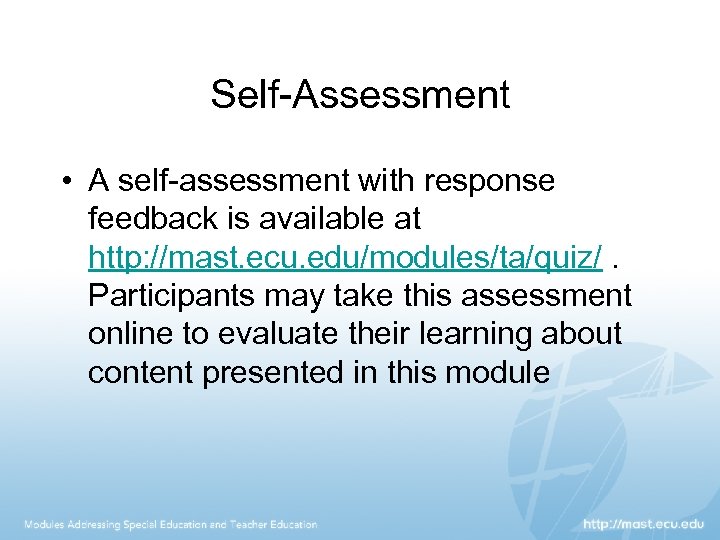 Self-Assessment

• A self-assessment with response feedback is available at http://mast.ecu.edu/modules/ta/quiz/ . Participants may take this assessment online to evaluate their learning about content presented in this module

Modules Addressing Special Education and Teacher Education

http://mast.ecu.edu